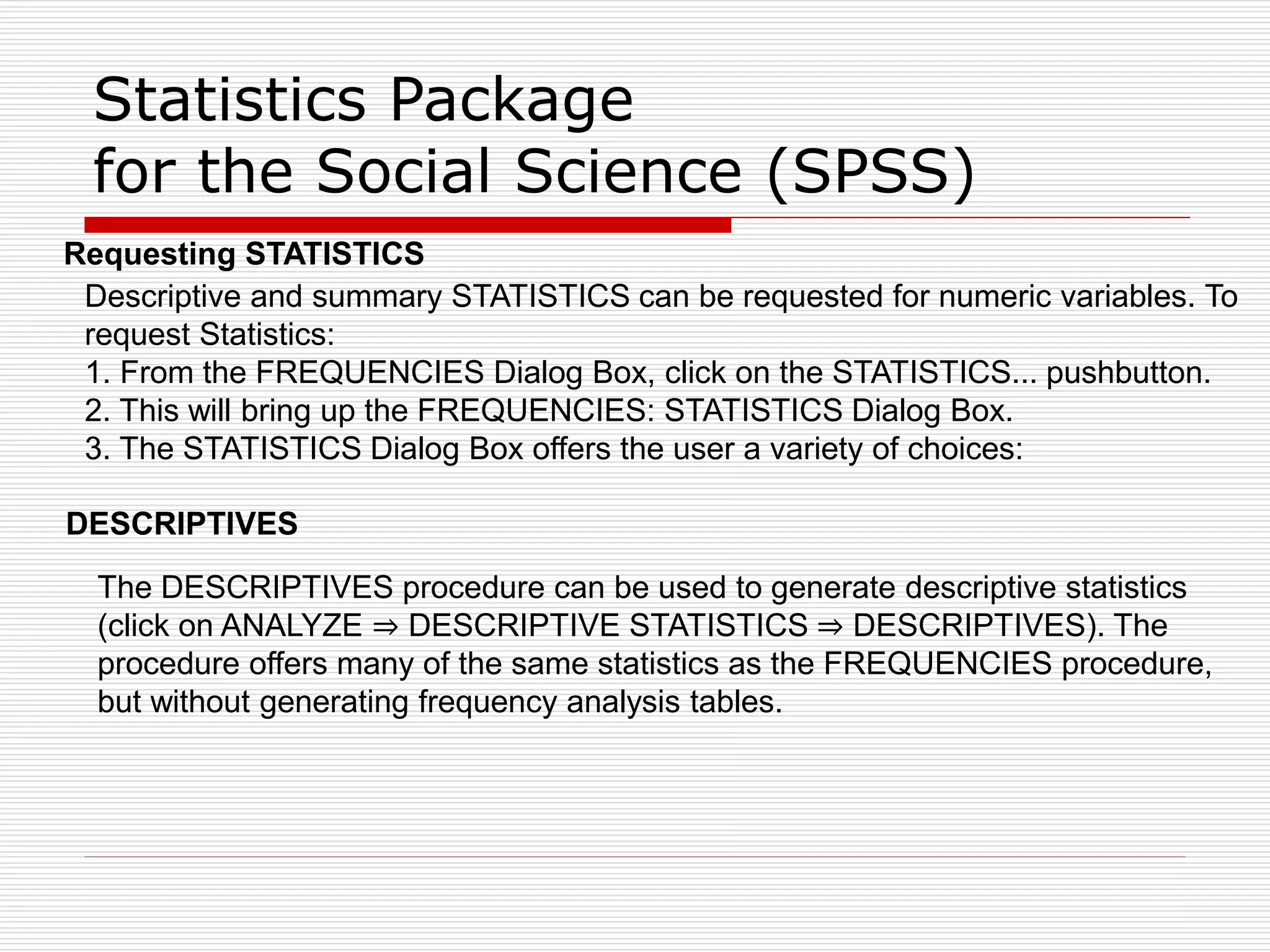 Statistics Package
for the Social Science (SPSS)

Requesting STATISTICS

Descriptive and summary STATISTICS can be requested for numeric variables. To request Statistics:
1. From the FREQUENCIES Dialog Box, click on the STATISTICS... pushbutton.
2. This will bring up the FREQUENCIES: STATISTICS Dialog Box.
3. The STATISTICS Dialog Box offers the user a variety of choices:

DESCRIPTIVES

The DESCRIPTIVES procedure can be used to generate descriptive statistics (click on ANALYZE ⇒ DESCRIPTIVE STATISTICS ⇒ DESCRIPTIVES). The procedure offers many of the same statistics as the FREQUENCIES procedure, but without generating frequency analysis tables.